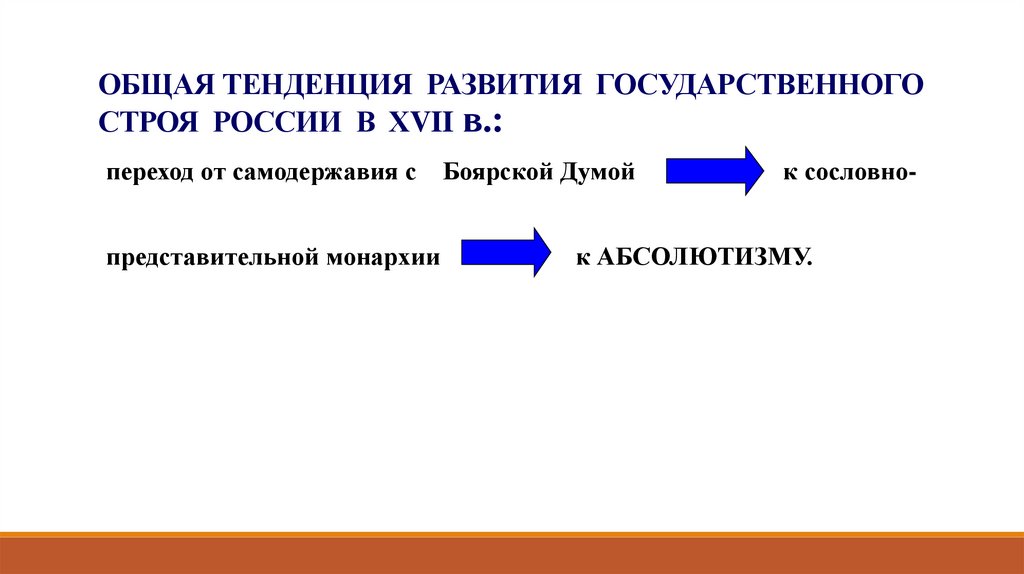 ОБЩАЯ ТЕНДЕНЦИЯ РАЗВИТИЯ ГОСУДАРСТВЕННОГО СТРОЯ РОССИИ В XVII в.:

переход от самодержавия с Боярской Думой к сословно-представительной монархии к АБСОЛЮТИЗМУ.